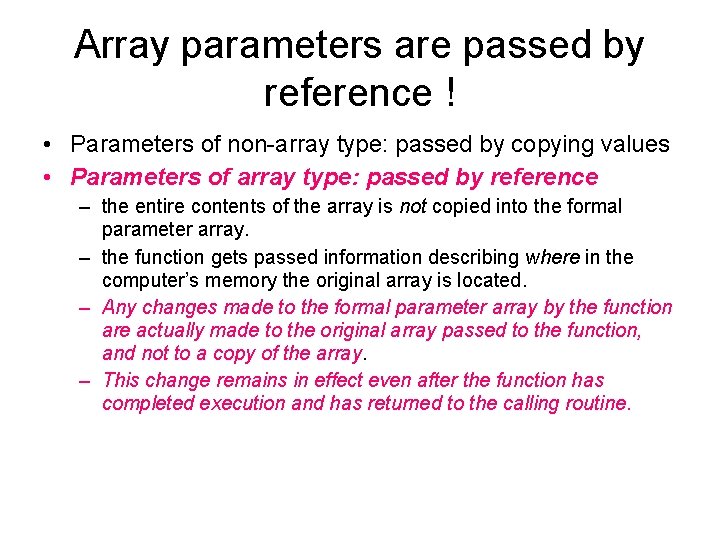 Array parameters are passed by reference !

• Parameters of non-array type: passed by copying values
• Parameters of array type: passed by reference
– the entire contents of the array is not copied into the formal parameter array.
– the function gets passed information describing where in the computer's memory the original array is located.
– Any changes made to the formal parameter array by the function are actually made to the original array passed to the function, and not to a copy of the array.
– This change remains in effect even after the function has completed execution and has returned to the calling routine.